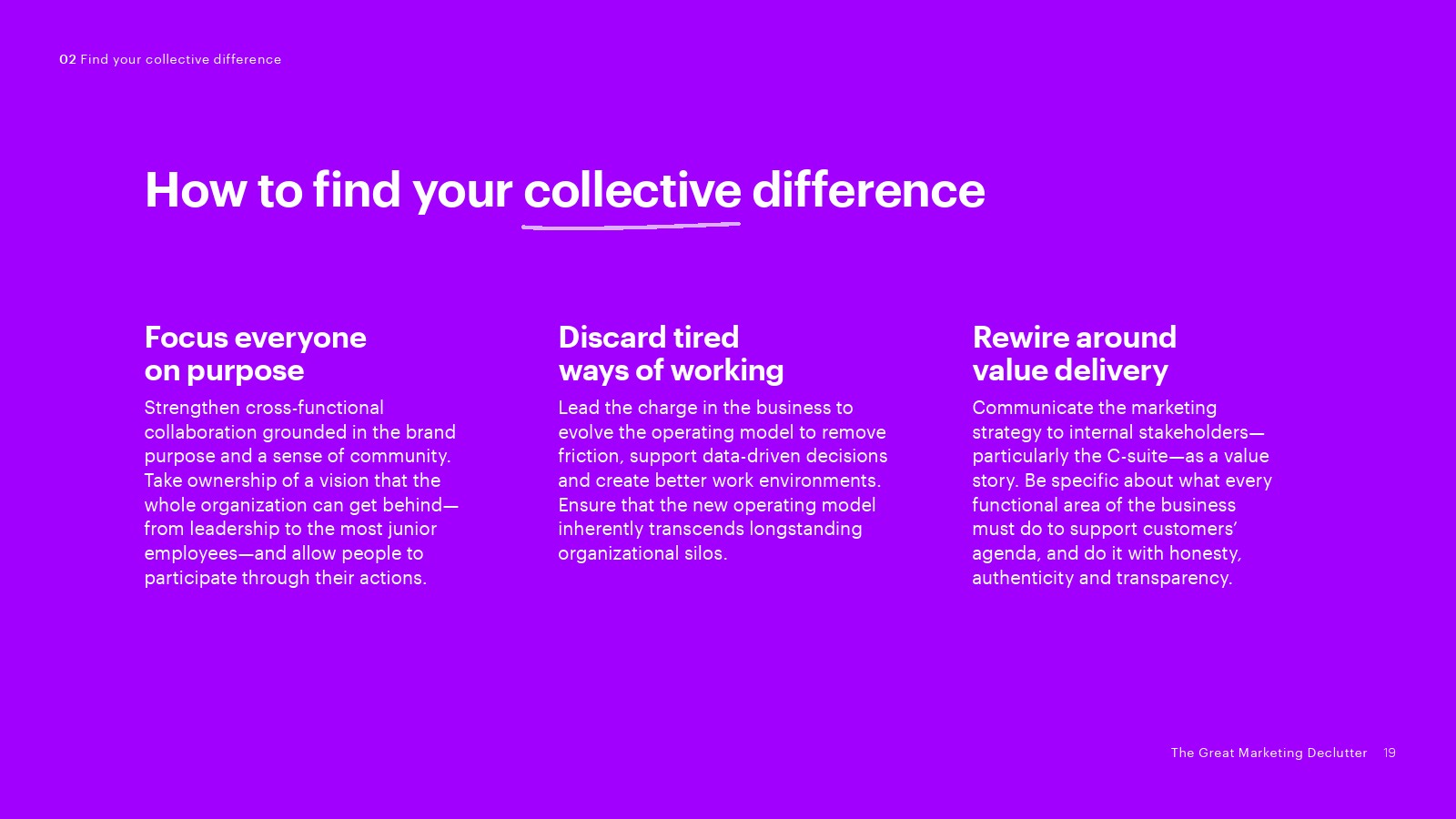 02 Find your collective difference

How to find your collective difference

Focus everyone on purpose

Strengthen cross-functional collaboration grounded in the brand purpose and a sense of community. Take ownership of a vision that the whole organization can get behind—from leadership to the most junior employees—and allow people to participate through their actions.

Discard tired ways of working

Lead the charge in the business to evolve the operating model to remove friction, support data-driven decisions and create better work environments. Ensure that the new operating model inherently transcends longstanding organizational silos.

Rewire around value delivery

Communicate the marketing strategy to internal stakeholders—particularly the C-suite—as a value story. Be specific about what every functional area of the business must do to support customers' agenda, and do it with honesty, authenticity and transparency.

The Great Marketing Declutter 19